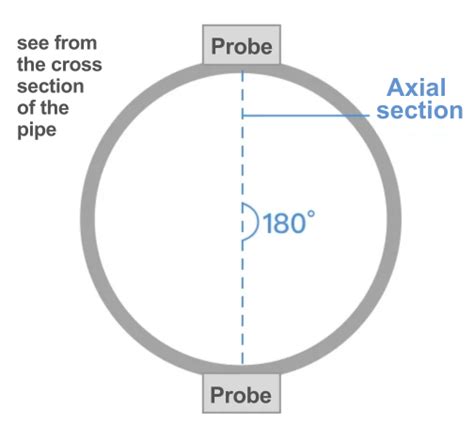 see from the cross section of the pipe

Probe

Axial section

180°

Probe